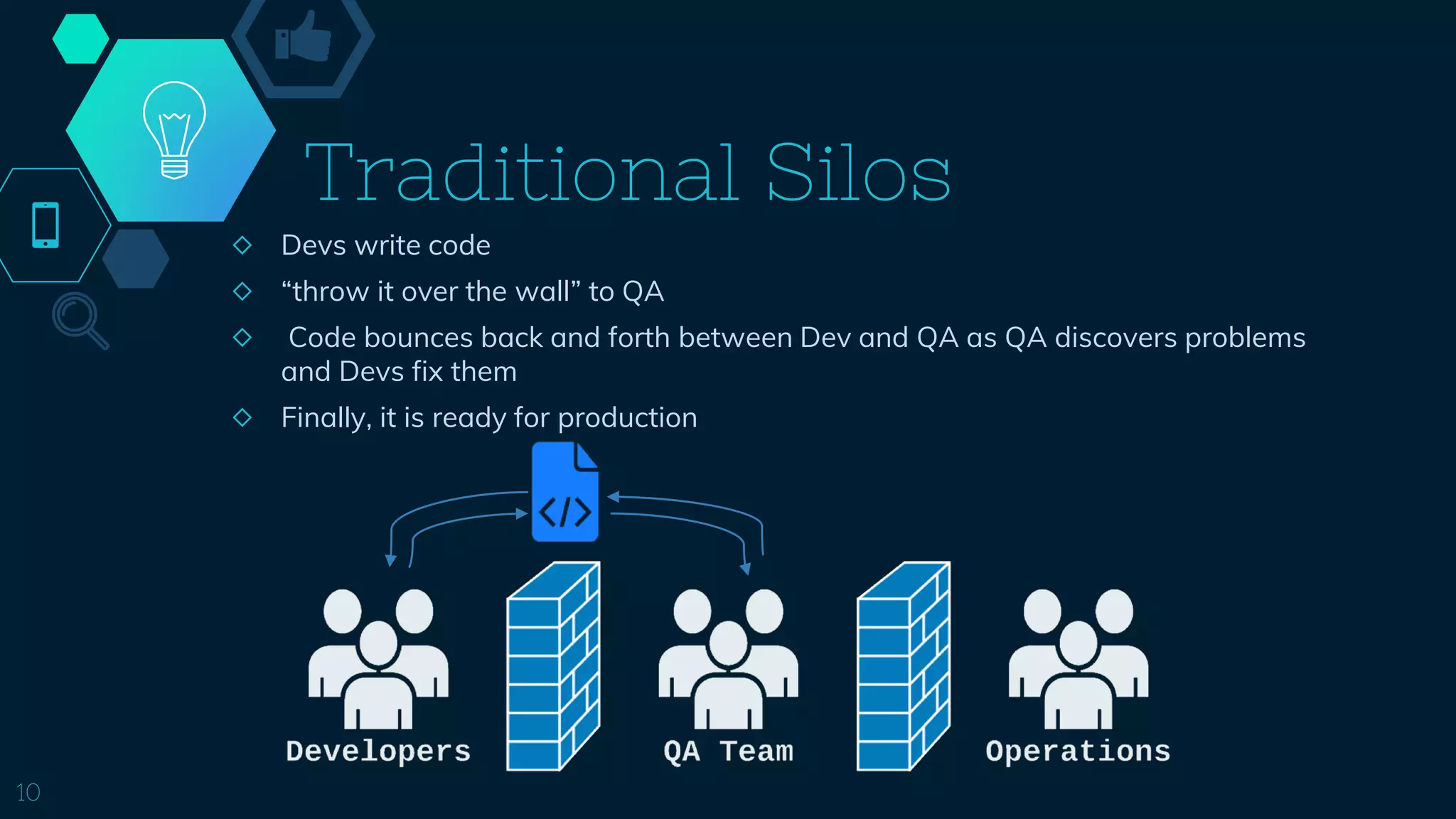 Traditional Silos

◇ Devs write code

◇ “throw it over the wall” to QA

◇ Code bounces back and forth between Dev and QA as QA discovers problems and Devs fix them

◇ Finally, it is ready for production

</>

Developers

QA Team

Operations

10